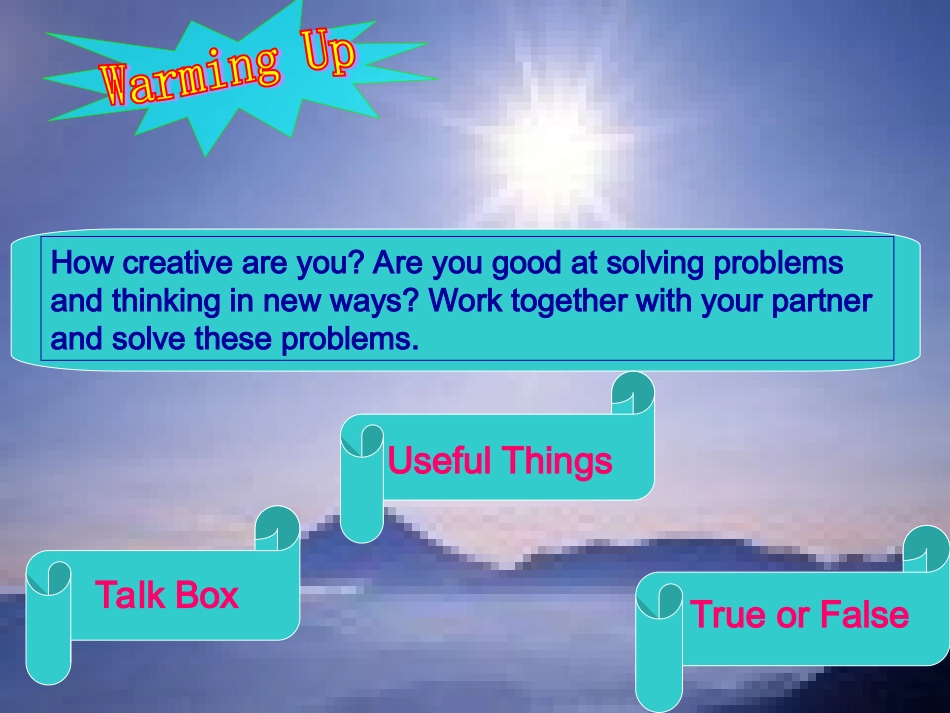 Warming Up

How creative are you? Are you good at solving problems and thinking in new ways? Work together with your partner and solve these problems.

Useful Things

Talk Box

True or False